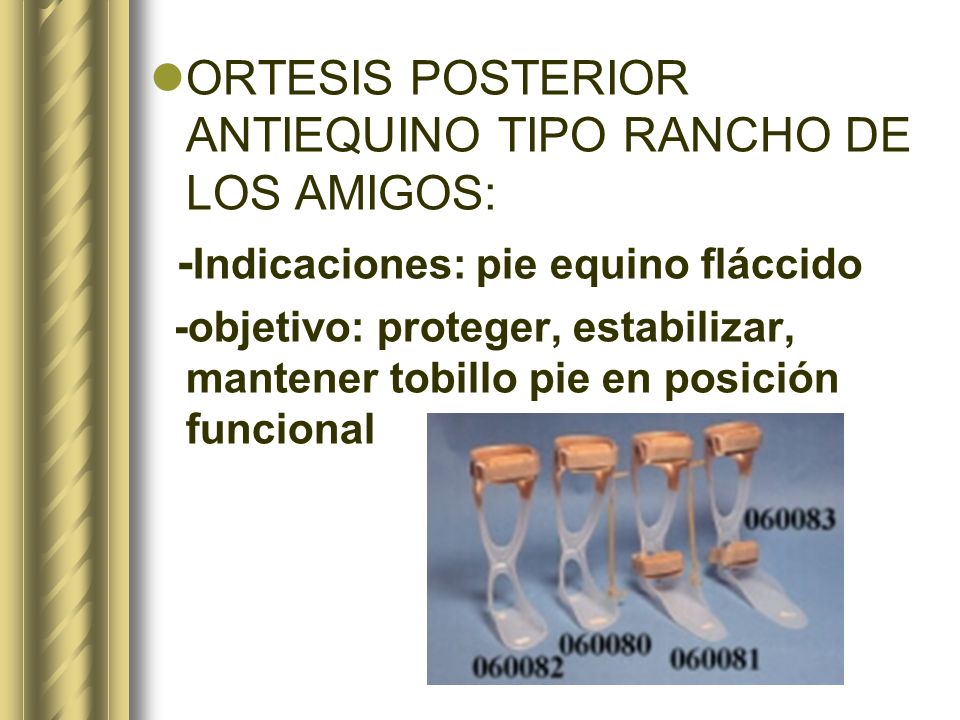 ORTESIS POSTERIOR ANTIEQUINO TIPO RANCHO DE LOS AMIGOS:

-Indicaciones: pie equino fláccido

-objetivo: proteger, estabilizar, mantener tobillo pie en posición funcional

060083

060082

060080

060081